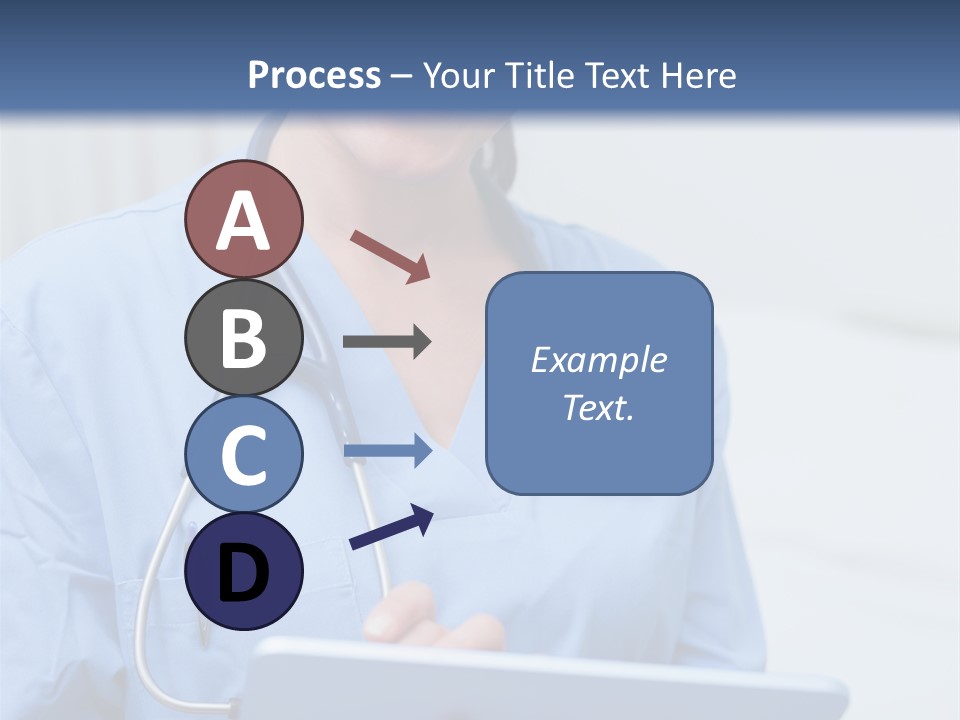 Process – Your Title Text Here

A

B

C

D

Example Text.